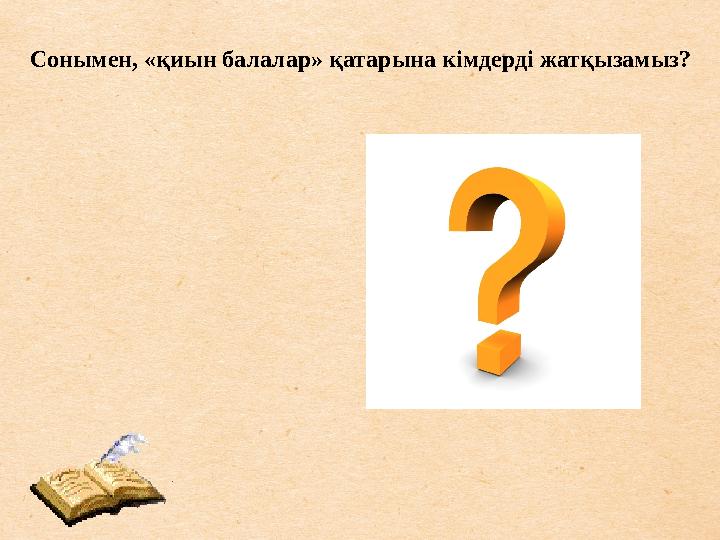 Сонымен, «қиын балалар» қатарына кімдерді жатқызамыз?